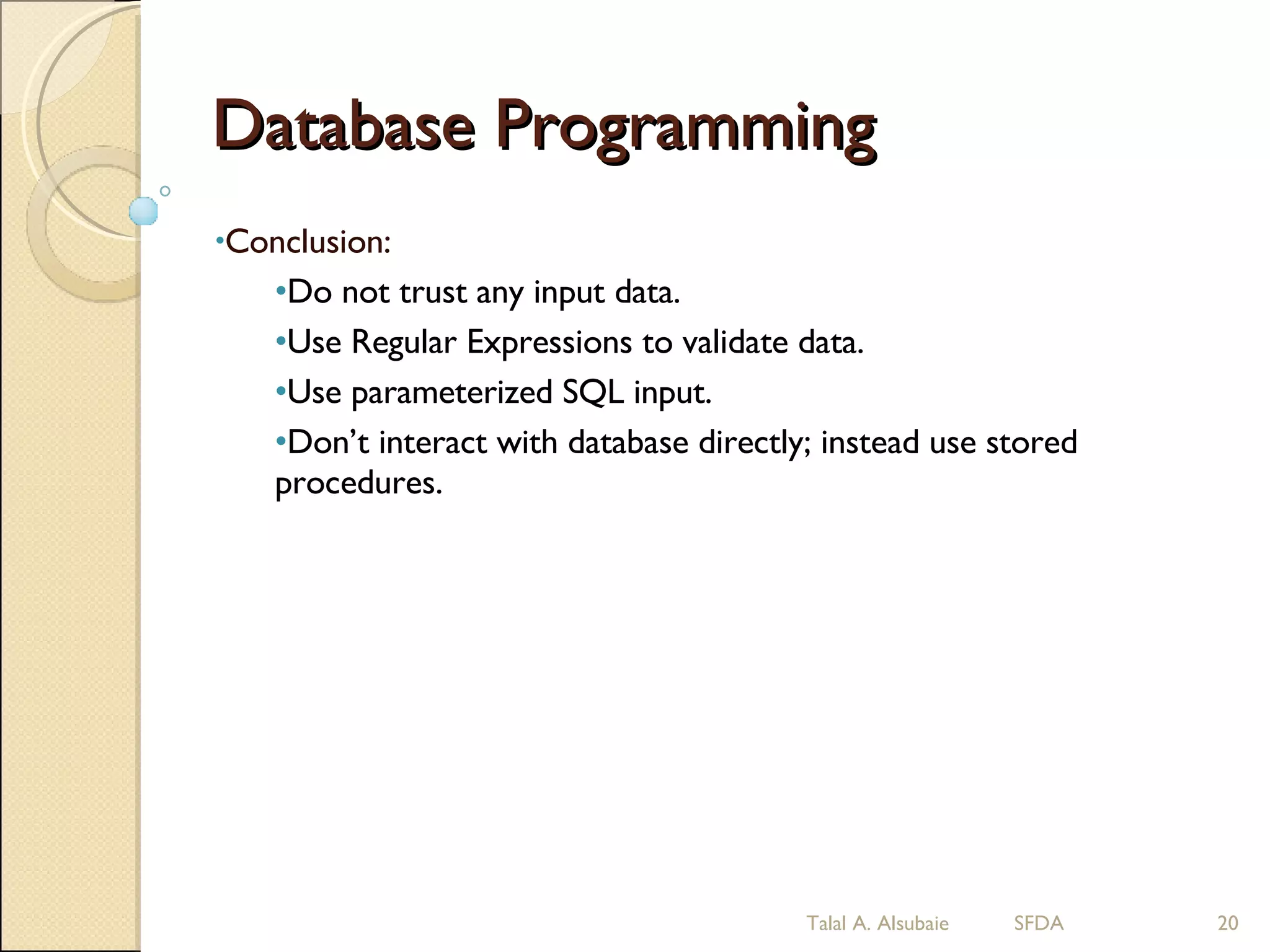 Database Programming

•Conclusion:

•Do not trust any input data.

•Use Regular Expressions to validate data.

•Use parameterized SQL input.

•Don’t interact with database directly; instead use stored procedures.

Talal A. Alsubaie SFDA 20